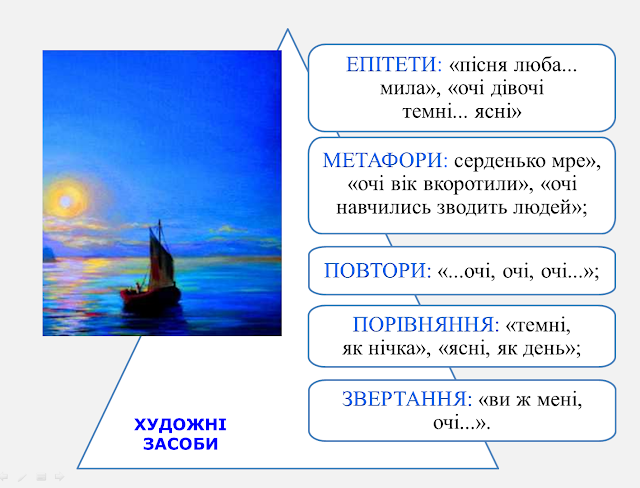 ЕПІТЕТИ: «пісня люба... мила», «очі дівочі темні... ясні»

МЕТАФОРИ: серденько мре», «очі вік вкоротили», «очі навчились зводить людей»;

ПОВТОРИ: «...очі, очі, очі...»;

ПОРІВНЯННЯ: «темні, як нічка», «ясні, як день»;

ЗВЕРТАННЯ: «ви ж мені, очі...».

ХУДОЖНІ ЗАСОБИ